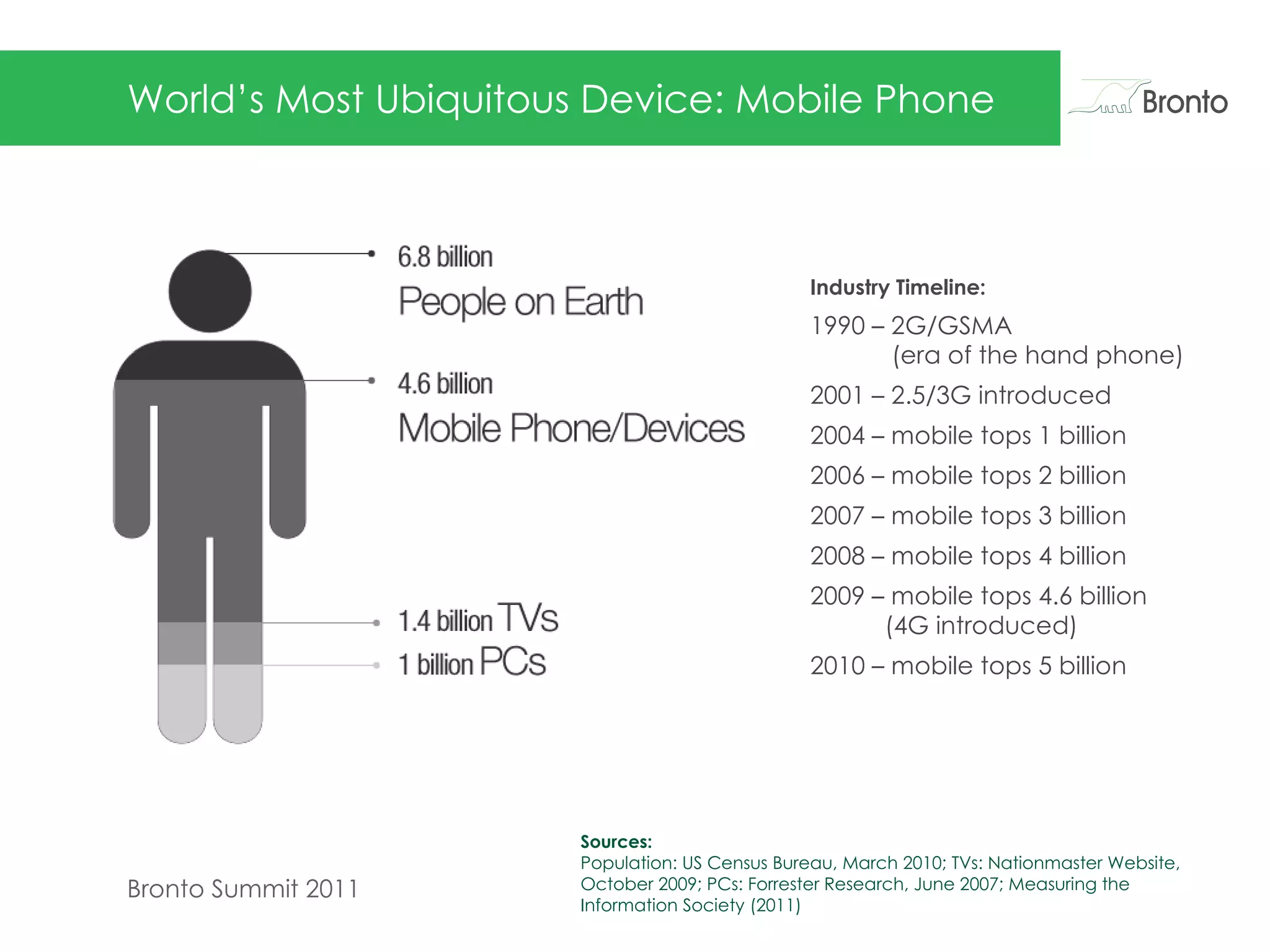 World's Most Ubiquitous Device: Mobile Phone

Bronto

6.8 billion
People on Earth

4.6 billion
Mobile Phone/Devices

1.4 billion TVs
1 billion PCs

Industry Timeline:
1990 – 2G/GSMA
(era of the hand phone)
2001 – 2.5/3G introduced
2004 – mobile tops 1 billion
2006 – mobile tops 2 billion
2007 – mobile tops 3 billion
2008 – mobile tops 4 billion
2009 – mobile tops 4.6 billion
(4G introduced)
2010 – mobile tops 5 billion

Bronto Summit 2011

Sources:
Population: US Census Bureau, March 2010; TVs: Nationmaster Website, October 2009; PCs: Forrester Research, June 2007; Measuring the Information Society (2011)